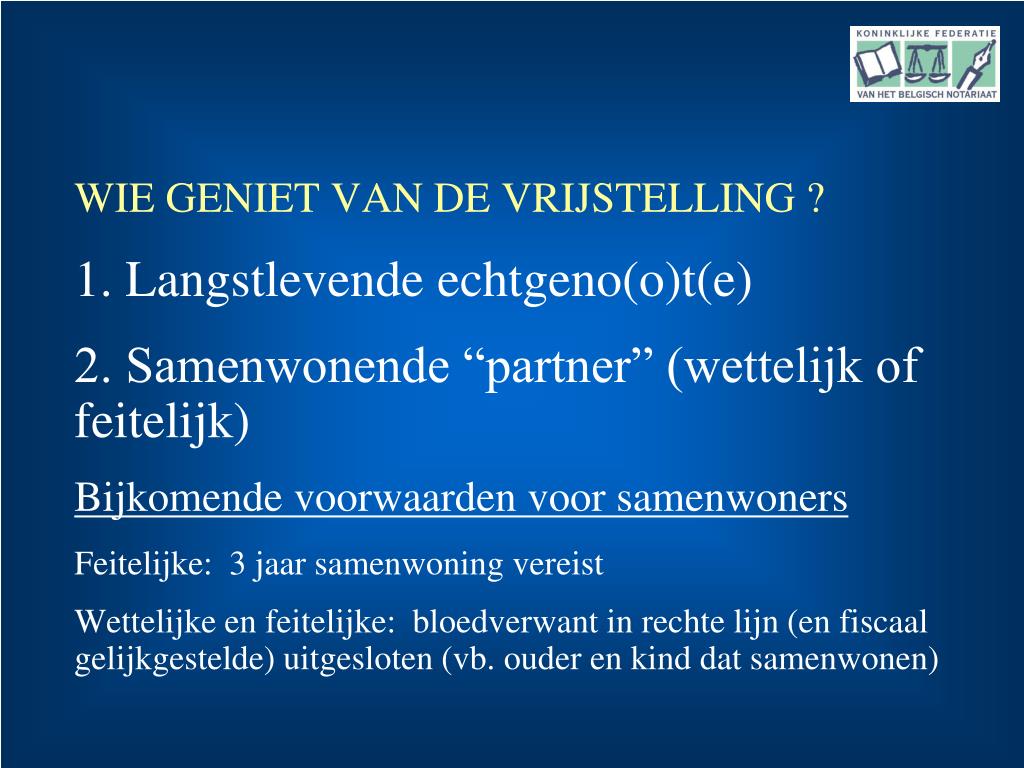 KONINKLIJKE FEDERATIE
VAN HET BELGISCH NOTARIAAT

WIE GENIET VAN DE VRIJSTELLING ?

1. Langstlevende echtgeno(o)t(e)

2. Samenwonende “partner” (wettelijk of feitelijk)

Bijkomende voorwaarden voor samenwoners

Feitelijke: 3 jaar samenwoning vereist

Wettelijke en feitelijke: bloedverwant in rechte lijn (en fiscaal gelijkgestelde) uitgesloten (vb. ouder en kind dat samenwonen)